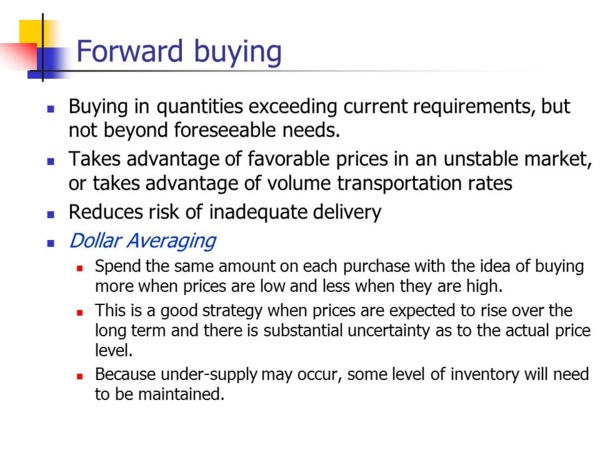 Forward buying

- Buying in quantities exceeding current requirements, but not beyond foreseeable needs.
- Takes advantage of favorable prices in an unstable market, or takes advantage of volume transportation rates
- Reduces risk of inadequate delivery
- Dollar Averaging
  - Spend the same amount on each purchase with the idea of buying more when prices are low and less when they are high.
  - This is a good strategy when prices are expected to rise over the long term and there is substantial uncertainty as to the actual price level.
  - Because under-supply may occur, some level of inventory will need to be maintained.